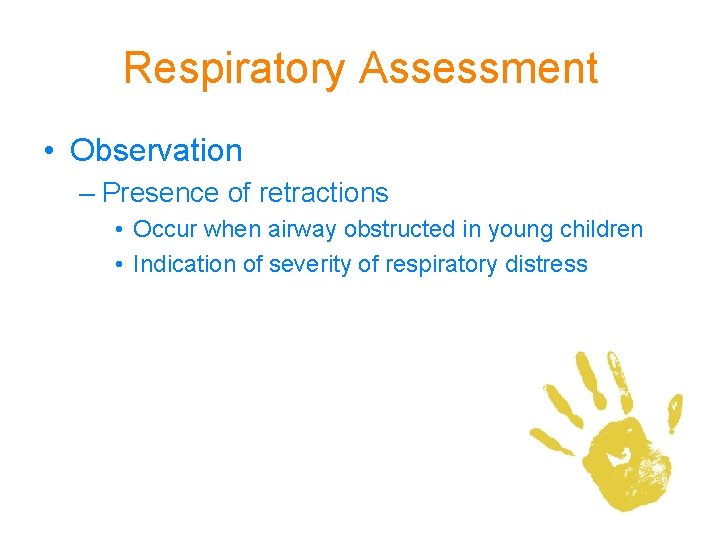 Respiratory Assessment

• Observation
– Presence of retractions
• Occur when airway obstructed in young children
• Indication of severity of respiratory distress